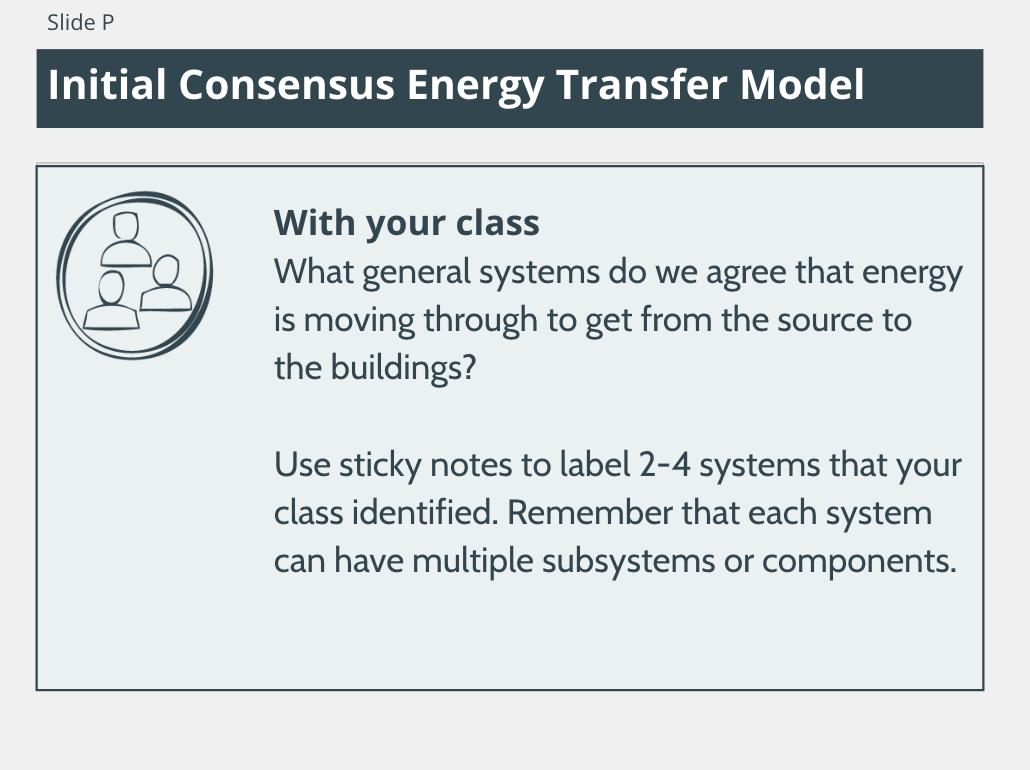 Slide P

Initial Consensus Energy Transfer Model

With your class
What general systems do we agree that energy is moving through to get from the source to the buildings?

Use sticky notes to label 2-4 systems that your class identified. Remember that each system can have multiple subsystems or components.